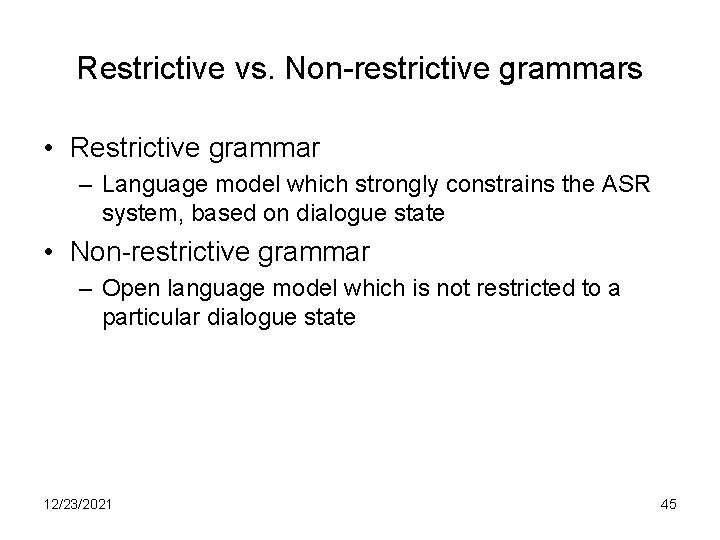 Restrictive vs. Non-restrictive grammars

• Restrictive grammar
– Language model which strongly constrains the ASR system, based on dialogue state

• Non-restrictive grammar
– Open language model which is not restricted to a particular dialogue state

12/23/2021

45